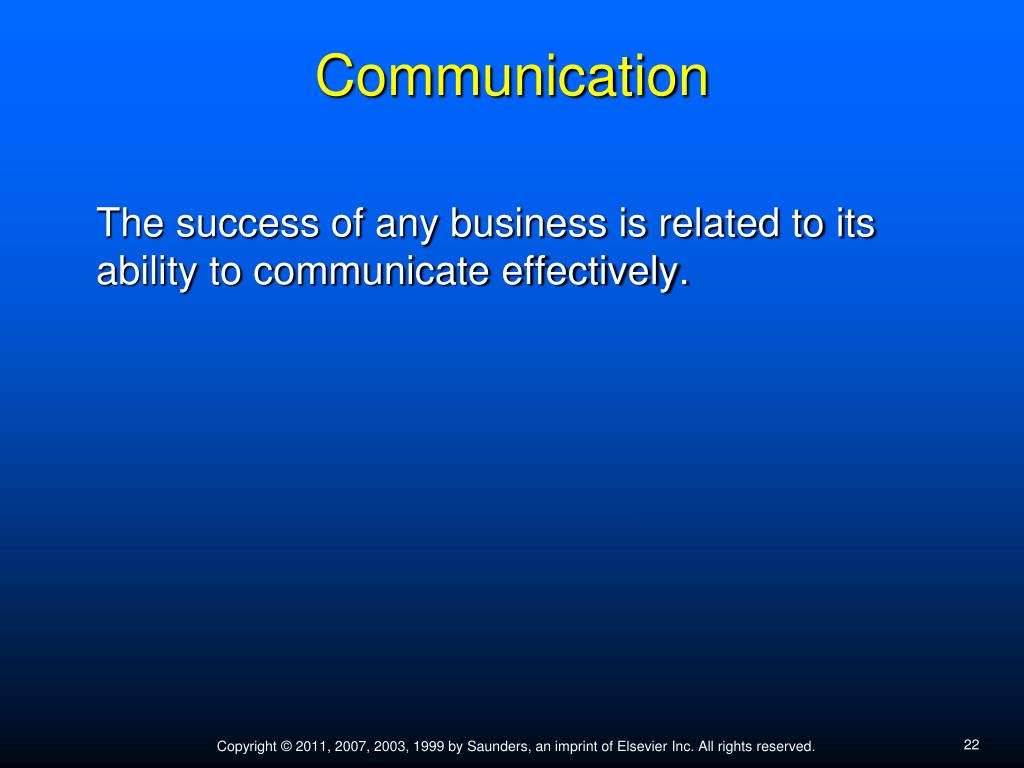 Communication

The success of any business is related to its ability to communicate effectively.

Copyright © 2011, 2007, 2003, 1999 by Saunders, an imprint of Elsevier Inc. All rights reserved.

22